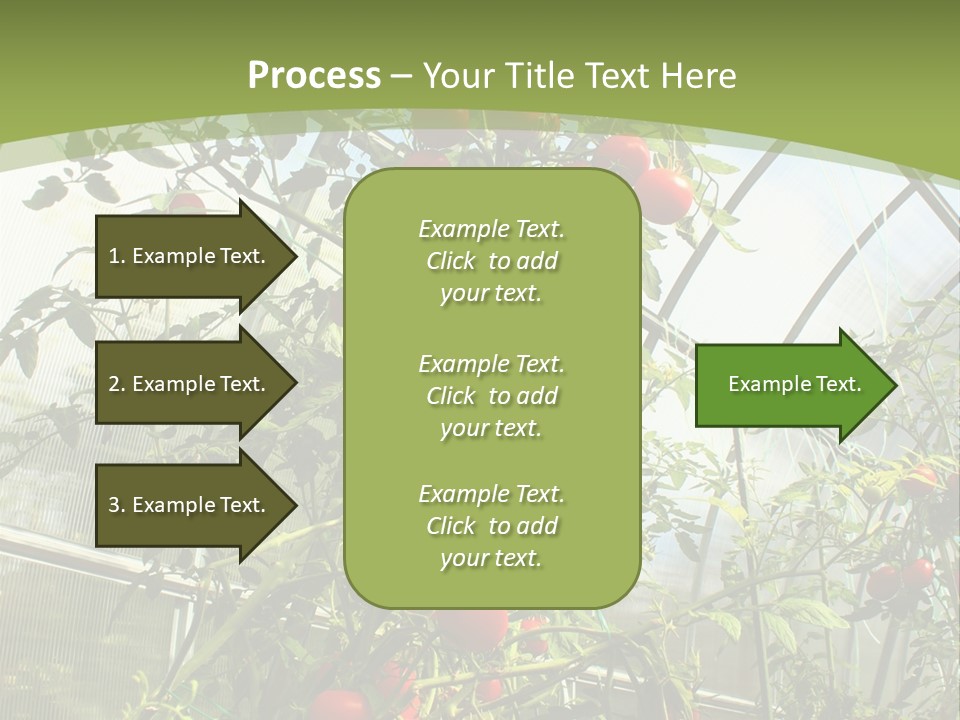 Process – Your Title Text Here

1. Example Text.

2. Example Text.

3. Example Text.

Example Text. Click to add your text.

Example Text. Click to add your text.

Example Text. Click to add your text.

Example Text.